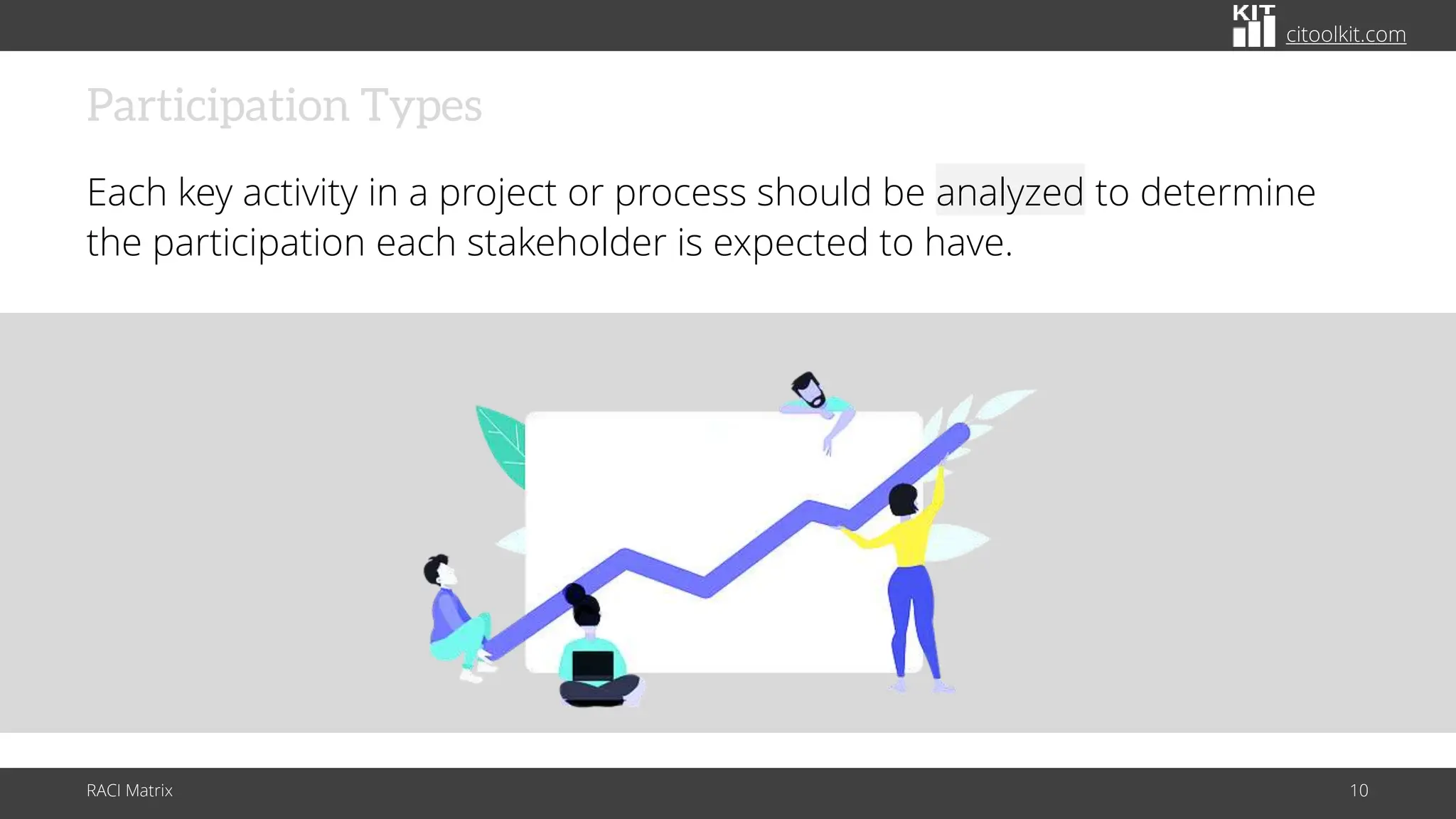 KIT citoolkit.com

Participation Types

Each key activity in a project or process should be analyzed to determine the participation each stakeholder is expected to have.

RACI Matrix

10